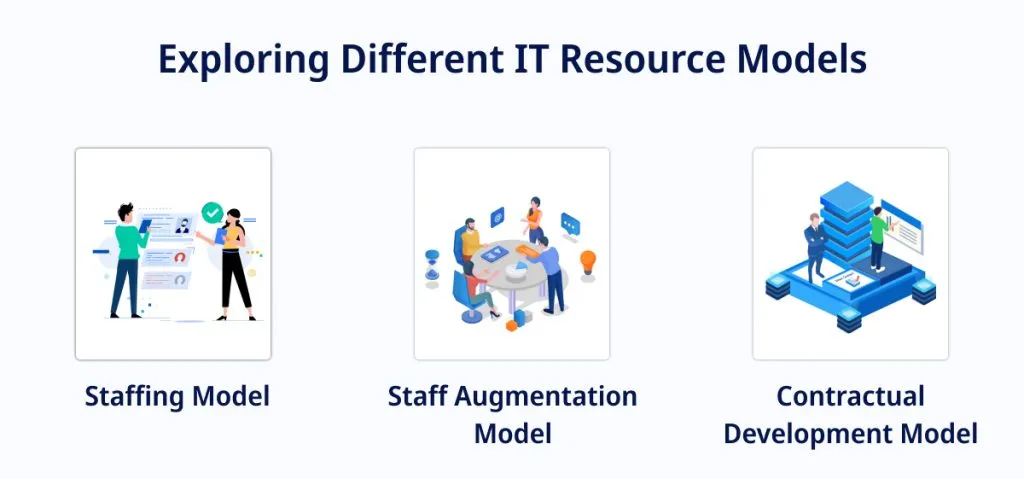 Exploring Different IT Resource Models

Staffing Model

Staff Augmentation Model

Contractual Development Model